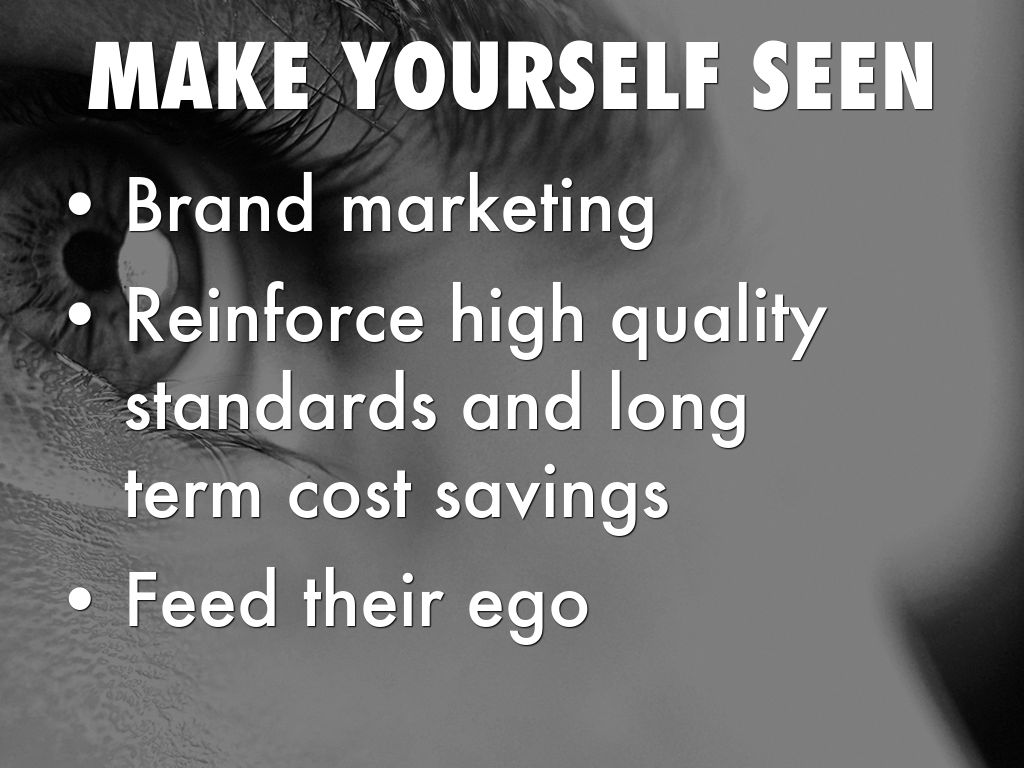 MAKE YOURSELF SEEN

• Brand marketing
• Reinforce high quality standards and long term cost savings
• Feed their ego